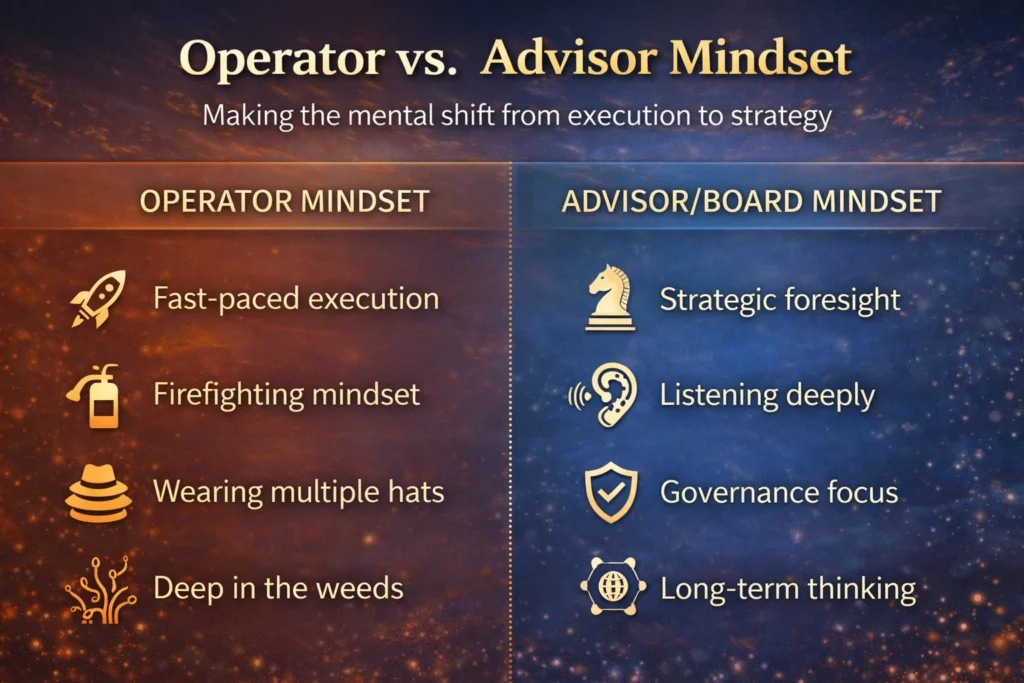 Operator vs. Advisor Mindset

Making the mental shift from execution to strategy

OPERATOR MINDSET

Fast-paced execution

Firefighting mindset

Wearing multiple hats

Deep in the weeds

ADVISOR/BOARD MINDSET

Strategic foresight

Listening deeply

Governance focus

Long-term thinking